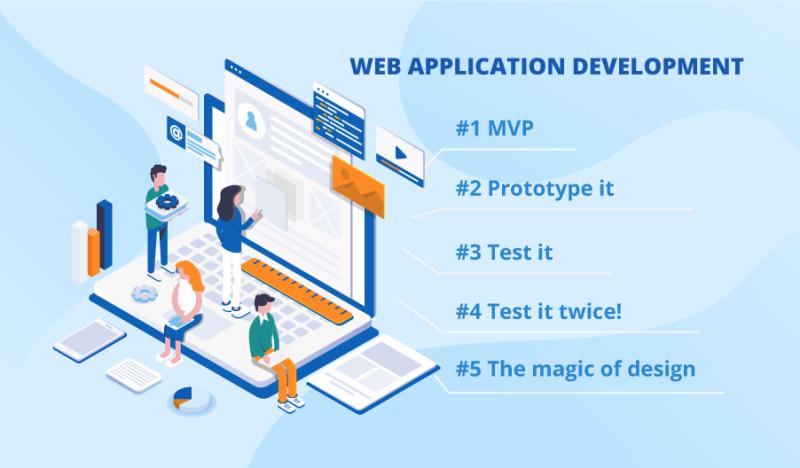 WEB APPLICATION DEVELOPMENT

#1 MVP

#2 Prototype it

#3 Test it

#4 Test it twice!

#5 The magic of design